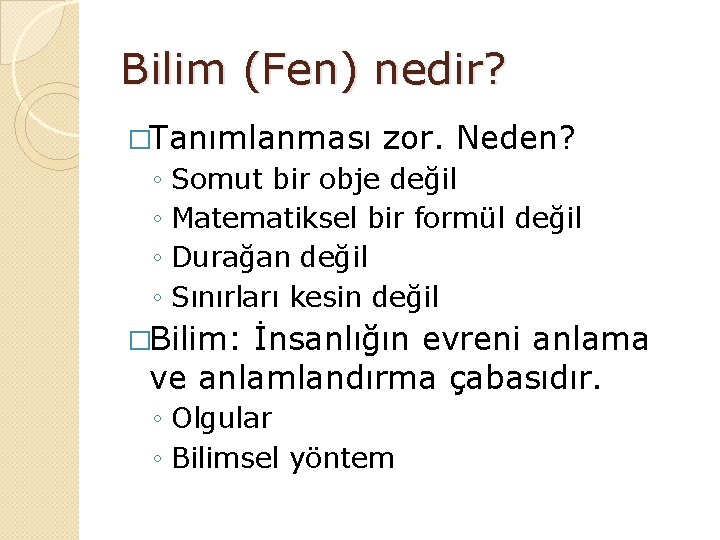 Bilim (Fen) nedir?

□Tanımlanması zor. Neden?
◦ Somut bir obje değil
◦ Matematiksel bir formül değil
◦ Durağan değil
◦ Sınırları kesin değil

□Bilim: İnsanlığın evreni anlama ve anlamlandırma çabasıdır.
◦ Olgular
◦ Bilimsel yöntem